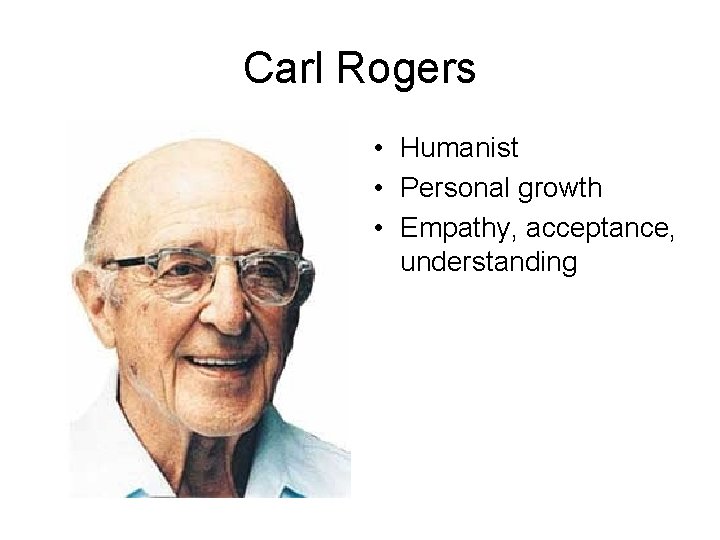 Carl Rogers

• Humanist
• Personal growth
• Empathy, acceptance, understanding